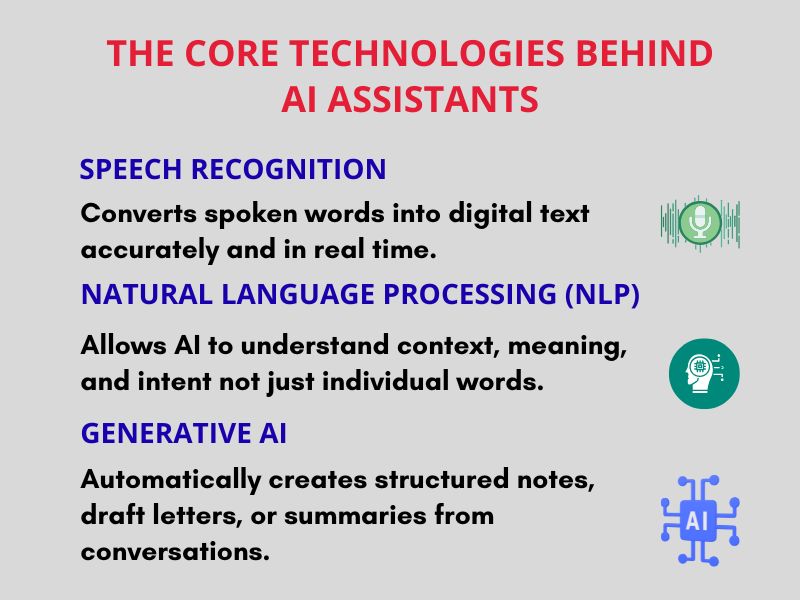 THE CORE TECHNOLOGIES BEHIND AI ASSISTANTS

SPEECH RECOGNITION

Converts spoken words into digital text accurately and in real time.

NATURAL LANGUAGE PROCESSING (NLP)

Allows AI to understand context, meaning, and intent not just individual words.

GENERATIVE AI

Automatically creates structured notes, draft letters, or summaries from conversations.

AI